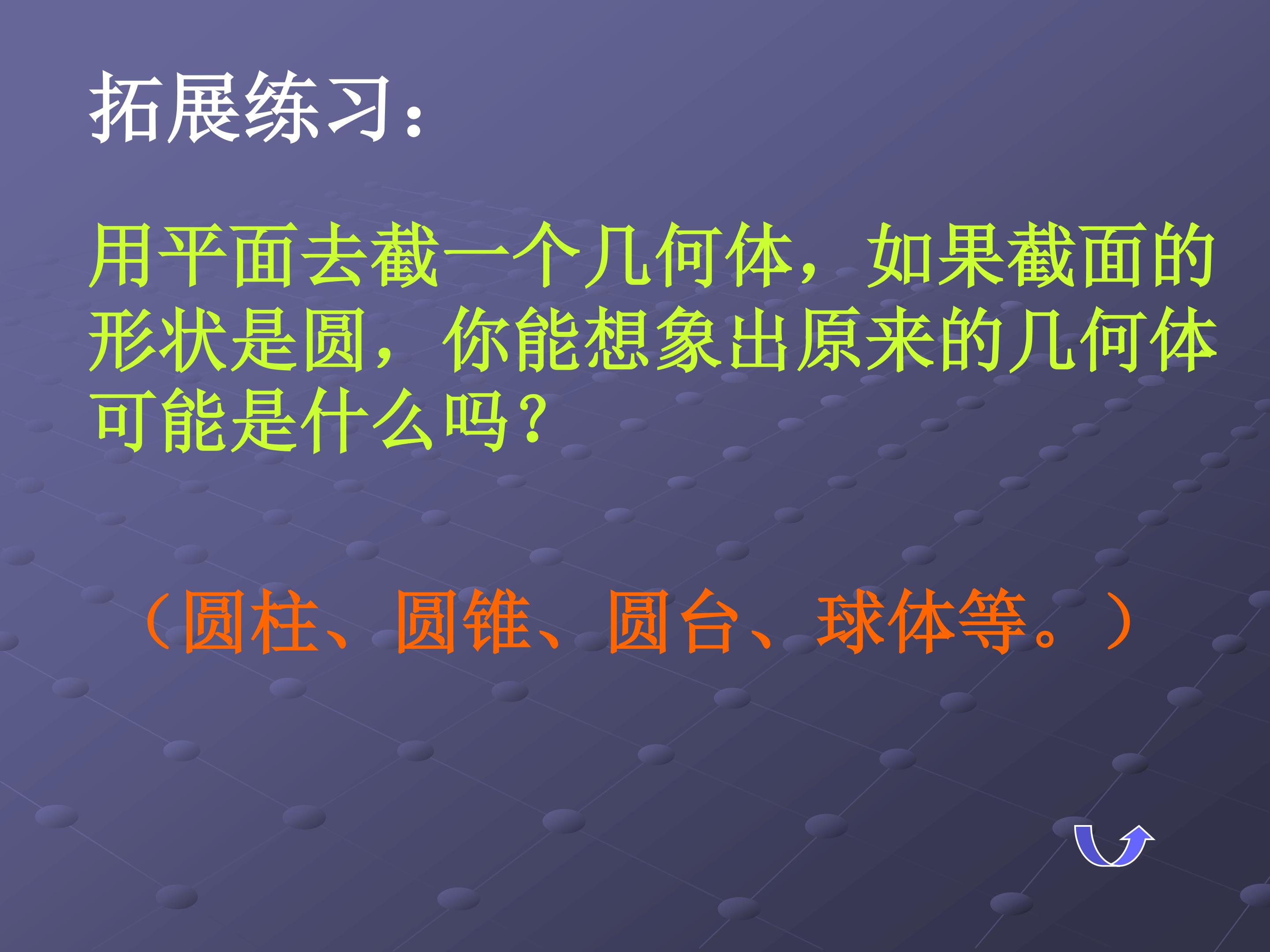 拓展练习：

用平面去截一个几何体，如果截面的形状是圆，你能想象出原来的几何体可能是什么吗？

（圆柱、圆锥、圆台、球体等。）